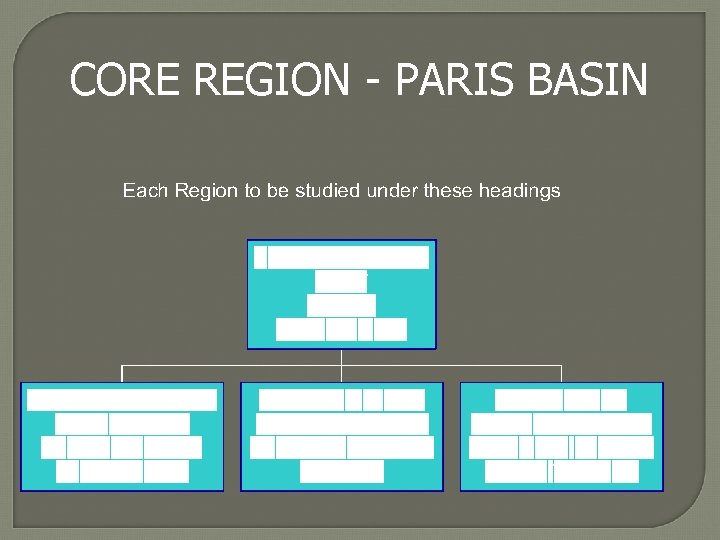 CORE REGION - PARIS BASIN

Each Region to be studied under these headings